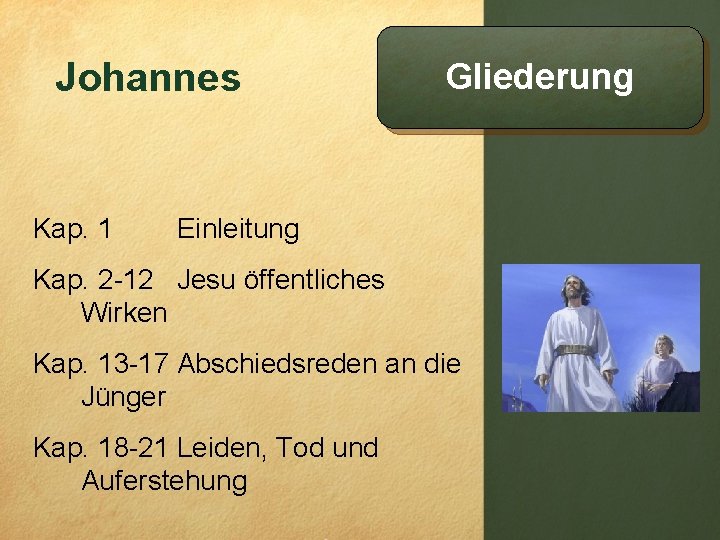 Johannes

Gliederung

Kap. 1 Einleitung

Kap. 2-12 Jesu öffentliches Wirken

Kap. 13-17 Abschiedsreden an die Jünger

Kap. 18-21 Leiden, Tod und Auferstehung